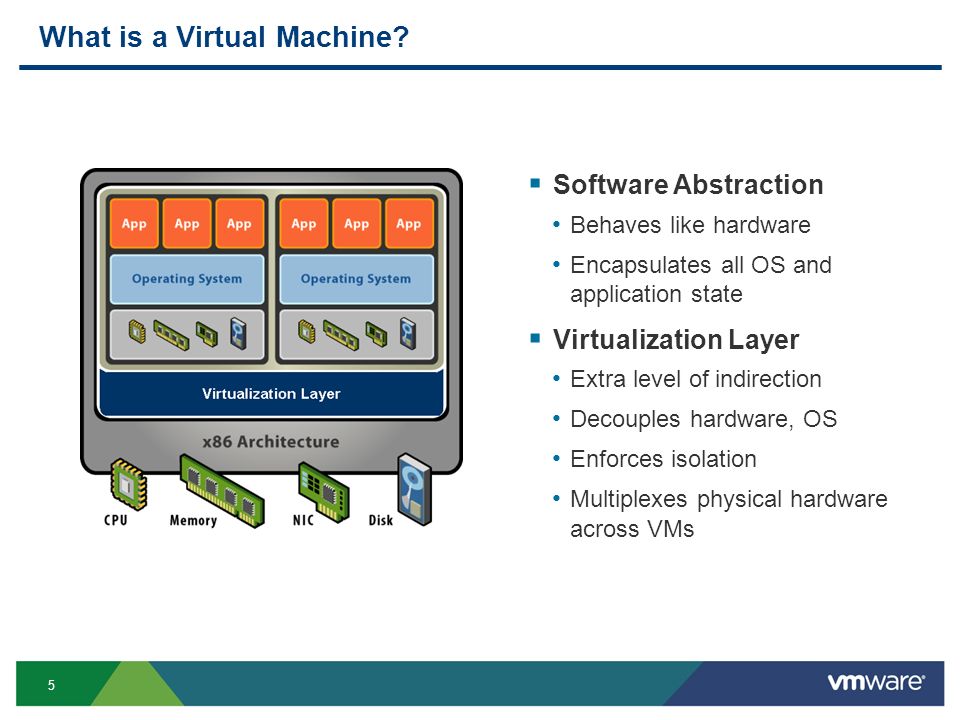 What is a Virtual Machine?

App App App App App App

Operating System Operating System

Virtualization Layer

x86 Architecture

CPU Memory NIC Disk

▪ Software Abstraction
• Behaves like hardware
• Encapsulates all OS and application state

▪ Virtualization Layer
• Extra level of indirection
• Decouples hardware, OS
• Enforces isolation
• Multiplexes physical hardware across VMs

5

vmware®